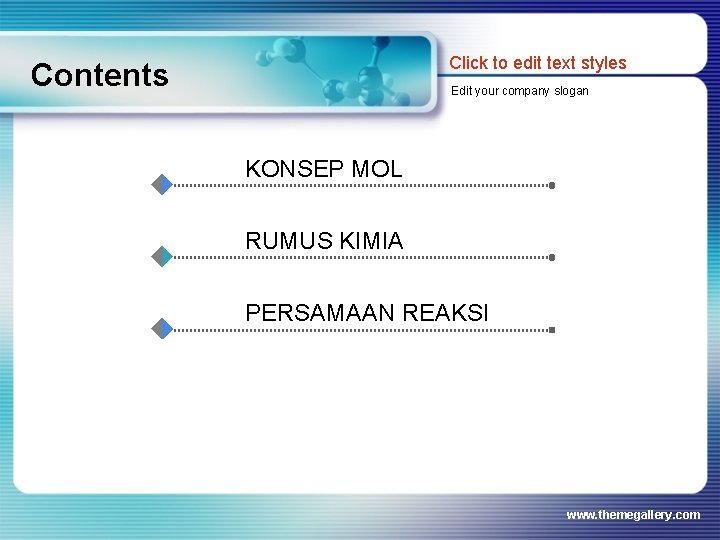 Contents

Click to edit text styles

Edit your company slogan

KONSEP MOL

RUMUS KIMIA

PERSAMAAN REAKSI

www.themegallery.com